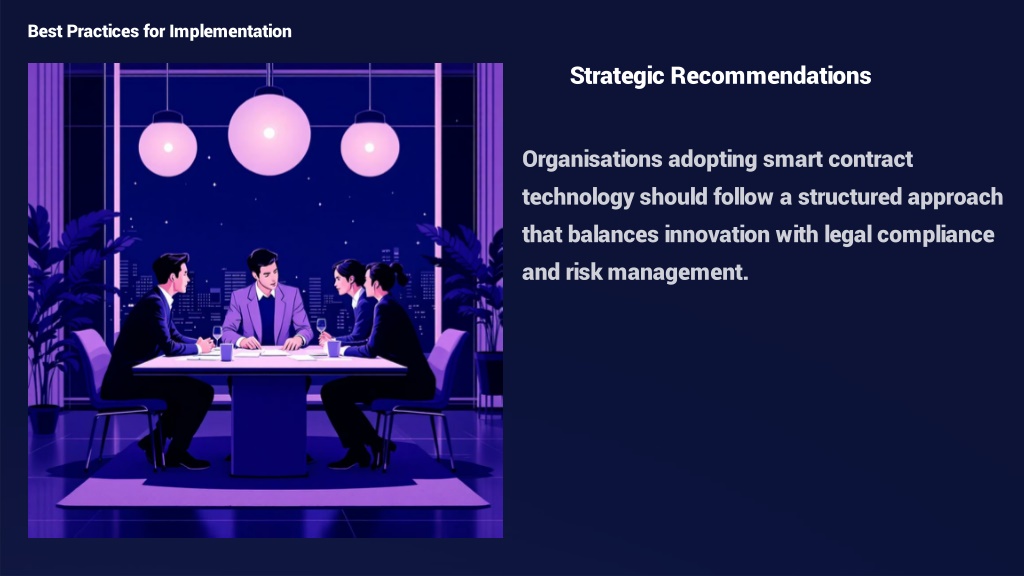 Best Practices for Implementation

Strategic Recommendations

Organisations adopting smart contract technology should follow a structured approach that balances innovation with legal compliance and risk management.